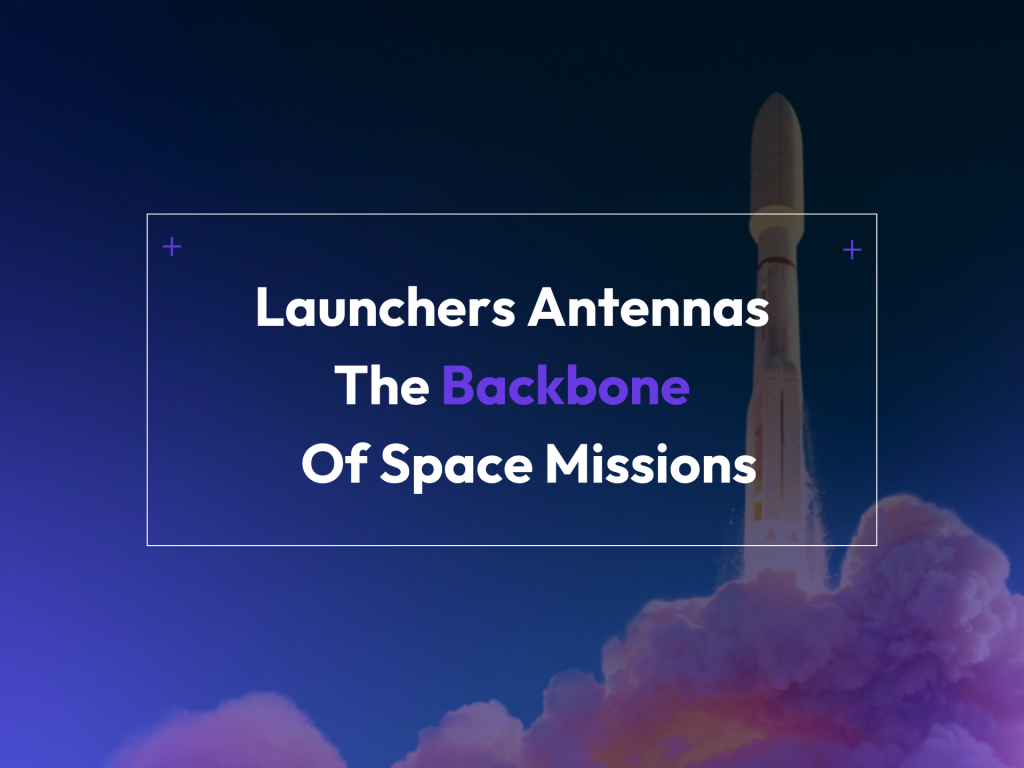 Launchers Antennas
The Backbone
Of Space Missions